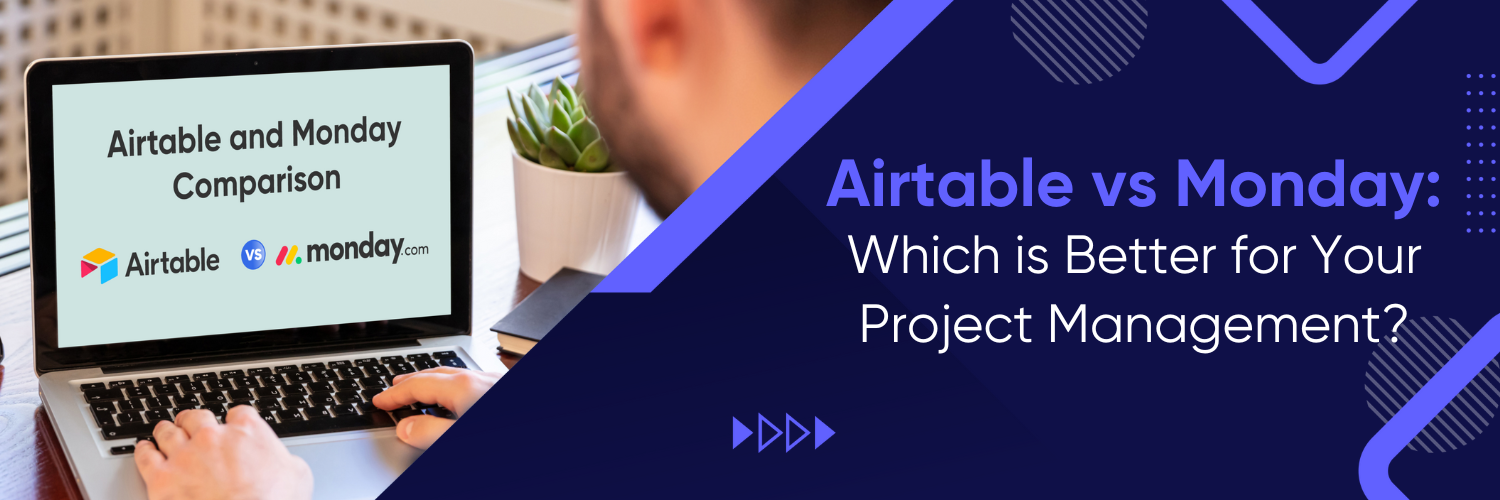 Airtable and Monday Comparison

Airtable vs monday.com

Airtable vs Monday: Which is Better for Your Project Management?